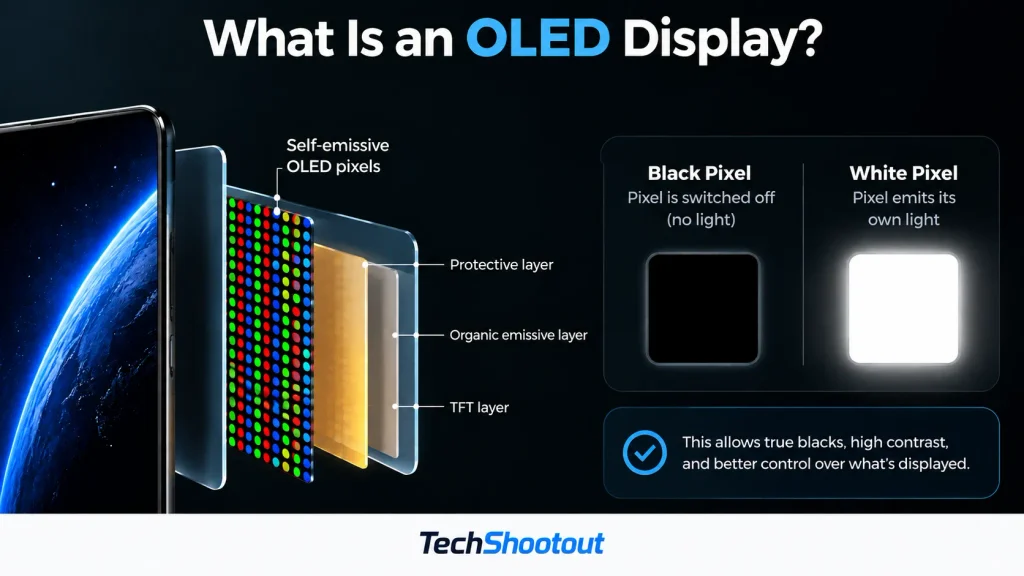 What Is an OLED Display?

Self-emissive OLED pixels

Protective layer

Organic emissive layer

TFT layer

Black Pixel
Pixel is switched off (no light)

White Pixel
Pixel emits its own light

This allows true blacks, high contrast, and better control over what's displayed.

TechShootout